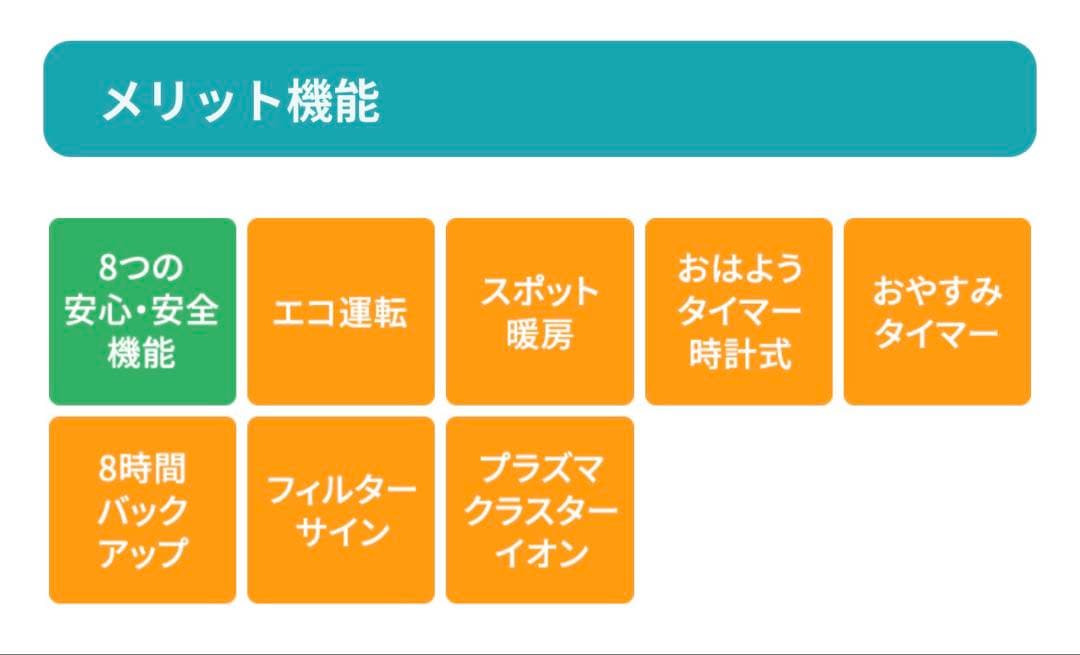 メリット機能

8つの安心・安全機能

エコ運転

スポット暖房

おはようタイマー時計式

おやすみタイマー

8時間バックアップ

フィルターサイン

プラズマクラスターイオン